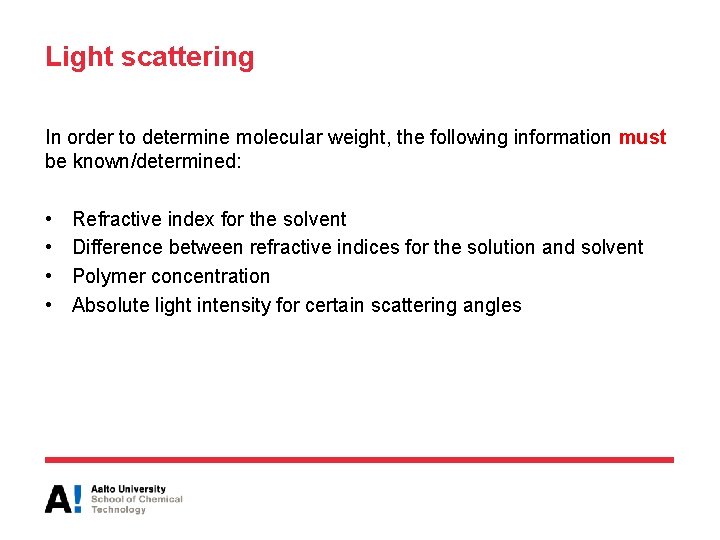 Light scattering

In order to determine molecular weight, the following information must be known/determined:

• Refractive index for the solvent
• Difference between refractive indices for the solution and solvent
• Polymer concentration
• Absolute light intensity for certain scattering angles

A! Aalto University
School of Chemical
Technology